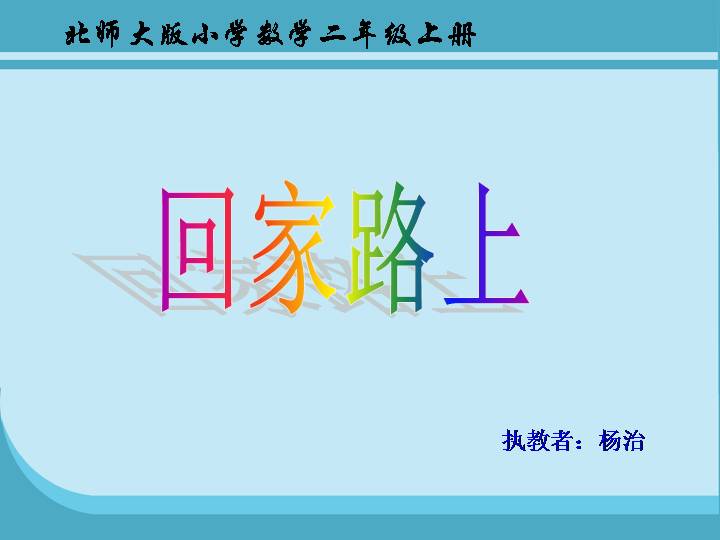 北师大版小学数学二年级上册

回家路上

执教者：杨治